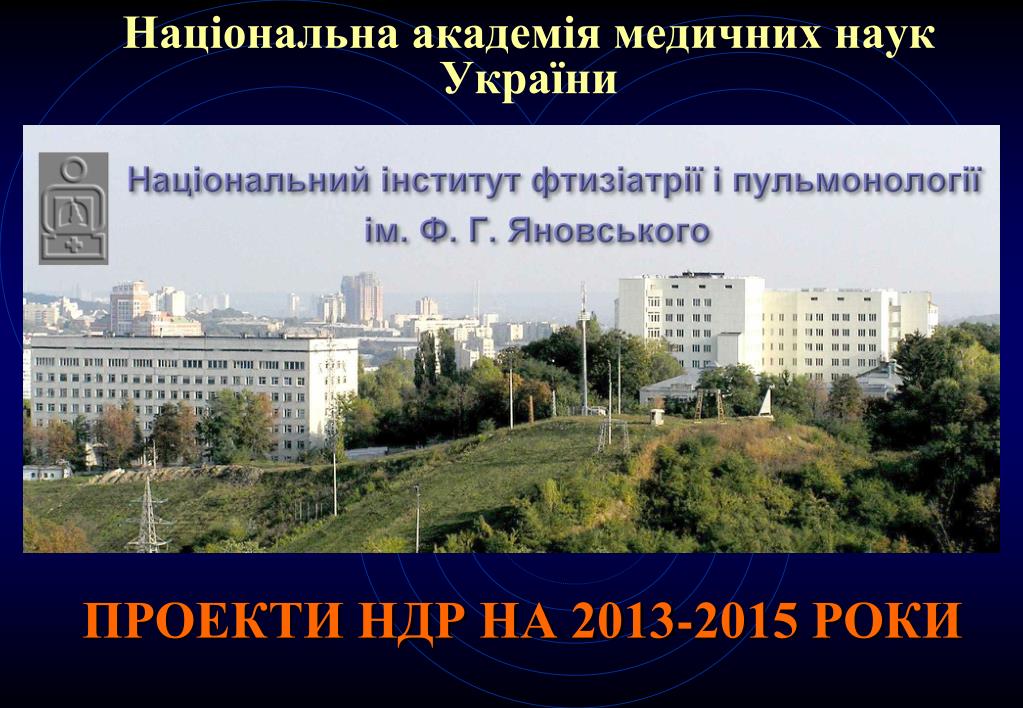 Національна академія медичних наук України

Національний інститут фтизіатрії і пульмонології ім. Ф. Г. Яновського

ПРОЕКТИ НДР НА 2013-2015 РОКИ